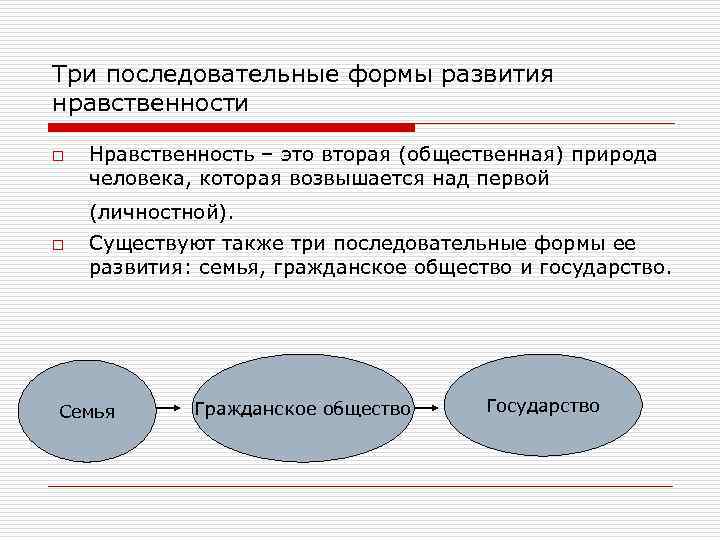 Три последовательные формы развития нравственности

Нравственность – это вторая (общественная) природа человека, которая возвышается над первой (личностной).

Существуют также три последовательные формы ее развития: семья, гражданское общество и государство.

Семья

Гражданское общество

Государство